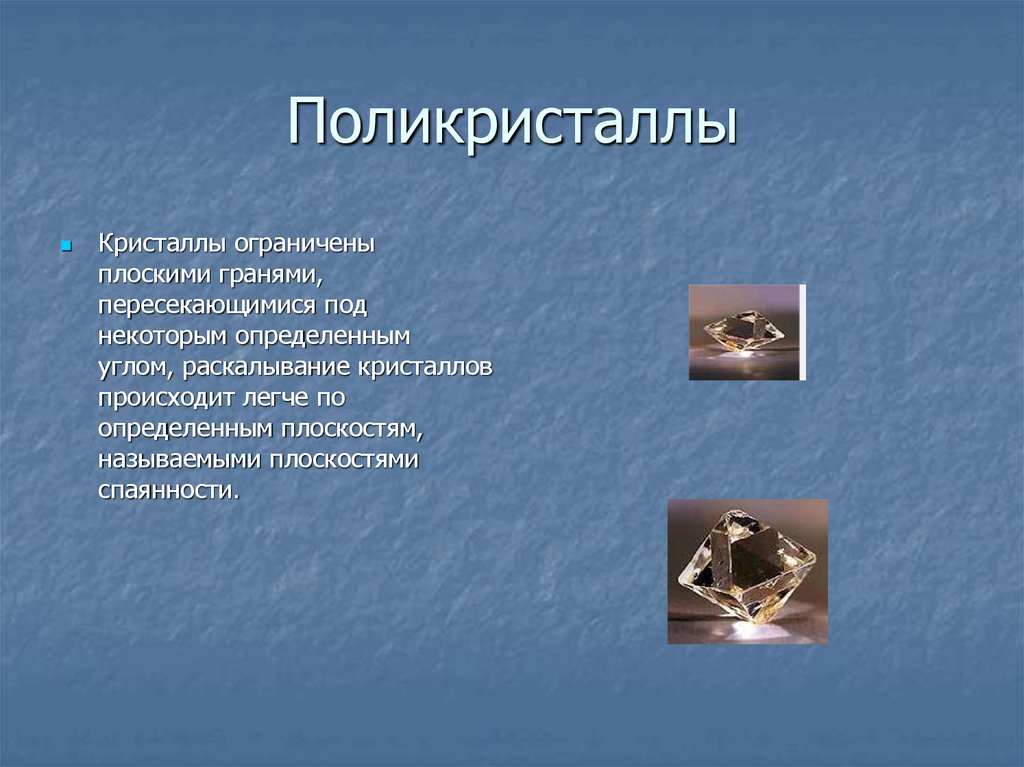 Поликристаллы

Кристаллы ограничены плоскими гранями, пересекающимися под некоторым определенным углом, раскалывание кристаллов происходит легче по определенным плоскостям, называемыми плоскостями спаянности.